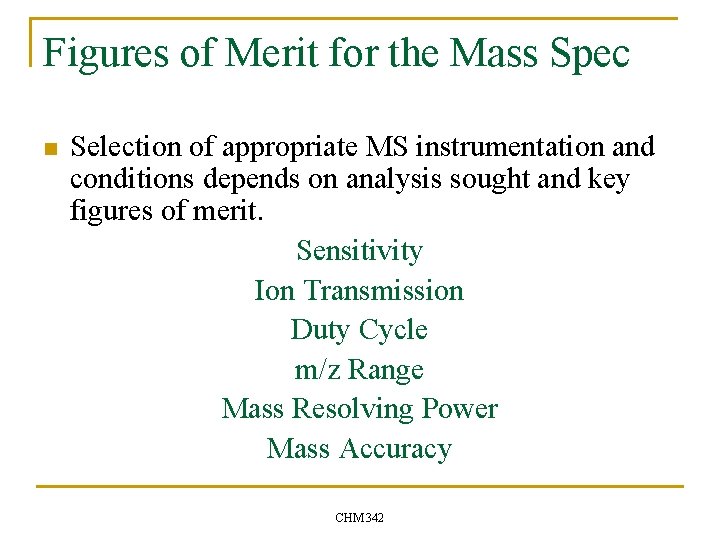 Figures of Merit for the Mass Spec

Selection of appropriate MS instrumentation and conditions depends on analysis sought and key figures of merit.

Sensitivity
Ion Transmission
Duty Cycle
m/z Range
Mass Resolving Power
Mass Accuracy

CHM342